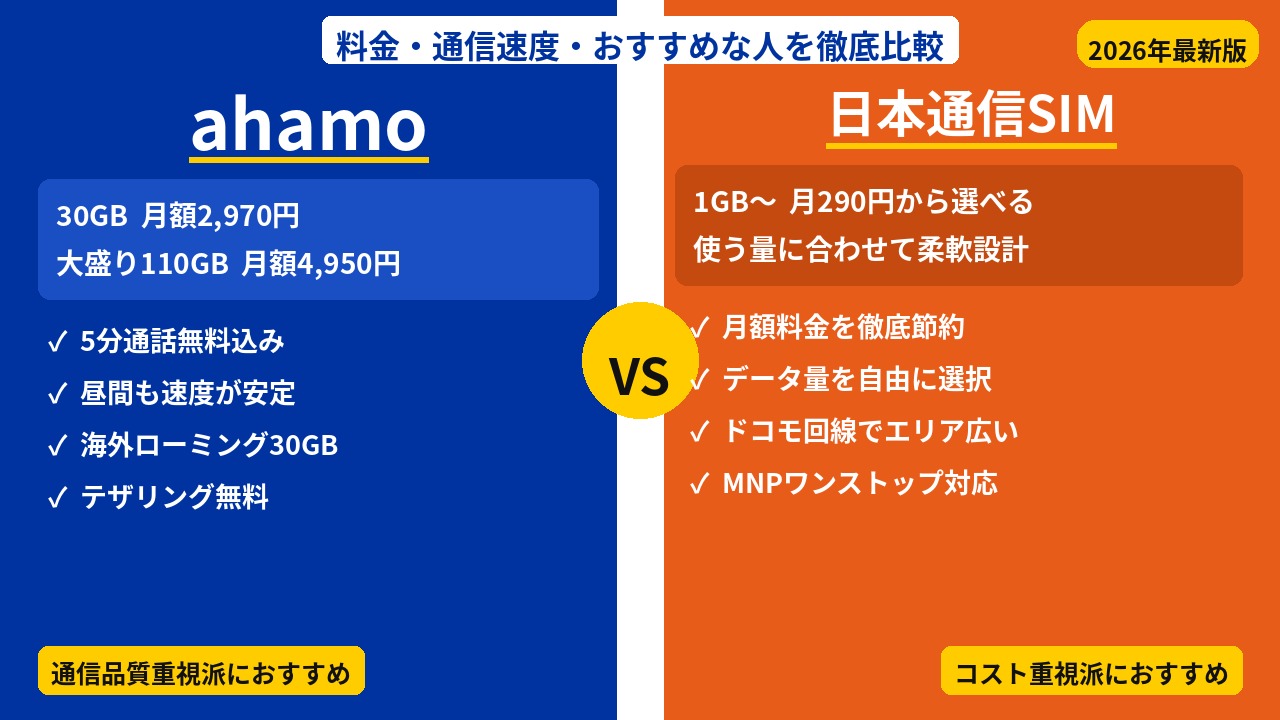 料金・通信速度・おすすめな人を徹底比較

2026年最新版

ahamo

30GB 月額2,970円
大盛り110GB 月額4,950円

✓ 5分通話無料込み
✓ 昼間も速度が安定
✓ 海外ローミング30GB
✓ テザリング無料

通信品質重視派におすすめ

VS

日本通信SIM

1GB〜 月290円から選べる
使う量に合わせて柔軟設計

✓ 月額料金を徹底節約
✓ データ量を自由に選択
✓ ドコモ回線でエリア広い
✓ MNPワンストップ対応

コスト重視派におすすめ